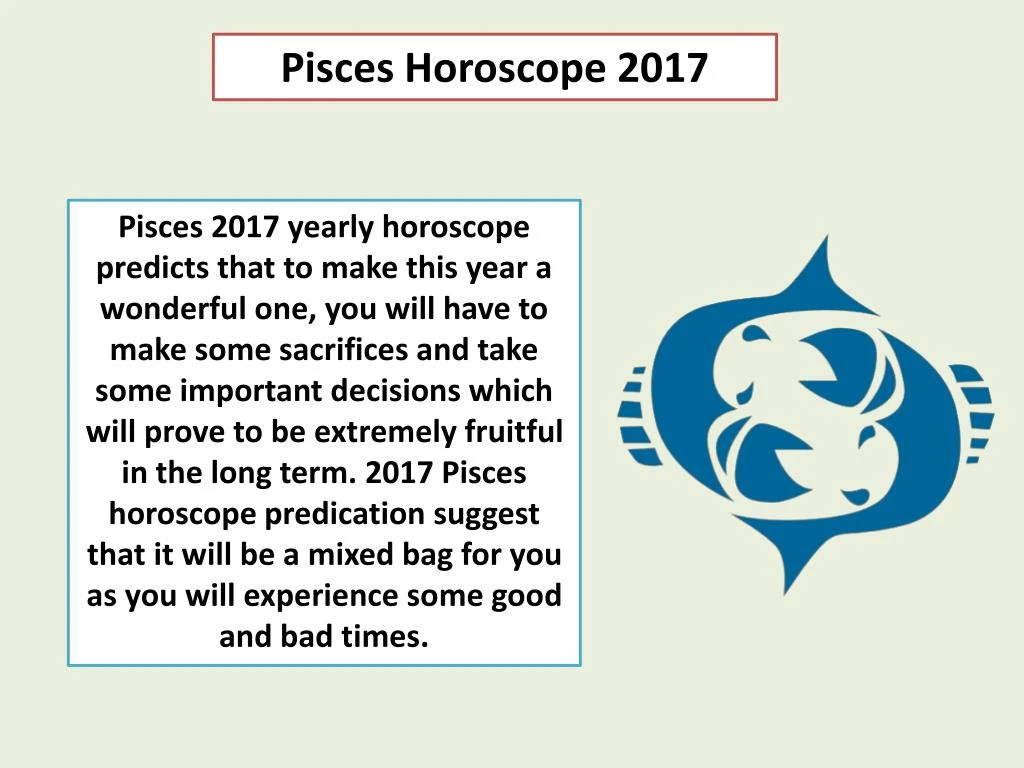 Pisces Horoscope 2017

Pisces 2017 yearly horoscope predicts that to make this year a wonderful one, you will have to make some sacrifices and take some important decisions which will prove to be extremely fruitful in the long term. 2017 Pisces horoscope predication suggest that it will be a mixed bag for you as you will experience some good and bad times.